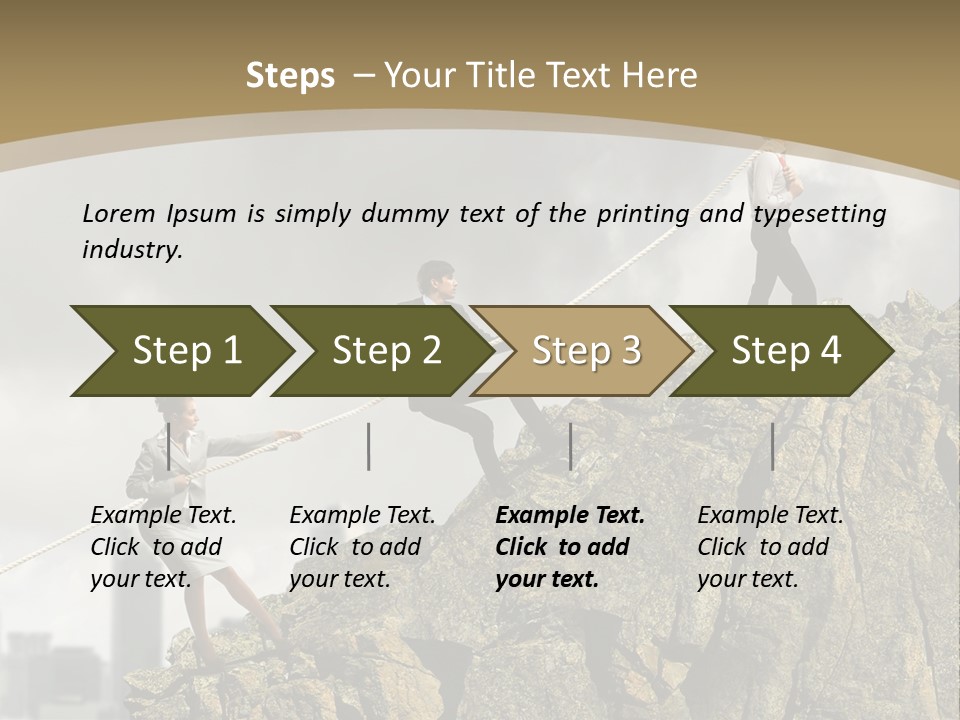 Steps – Your Title Text Here

Lorem Ipsum is simply dummy text of the printing and typesetting industry.

Step 1

Step 2

Step 3

Step 4

Example Text. Click to add your text.

Example Text. Click to add your text.

Example Text. Click to add your text.

Example Text. Click to add your text.